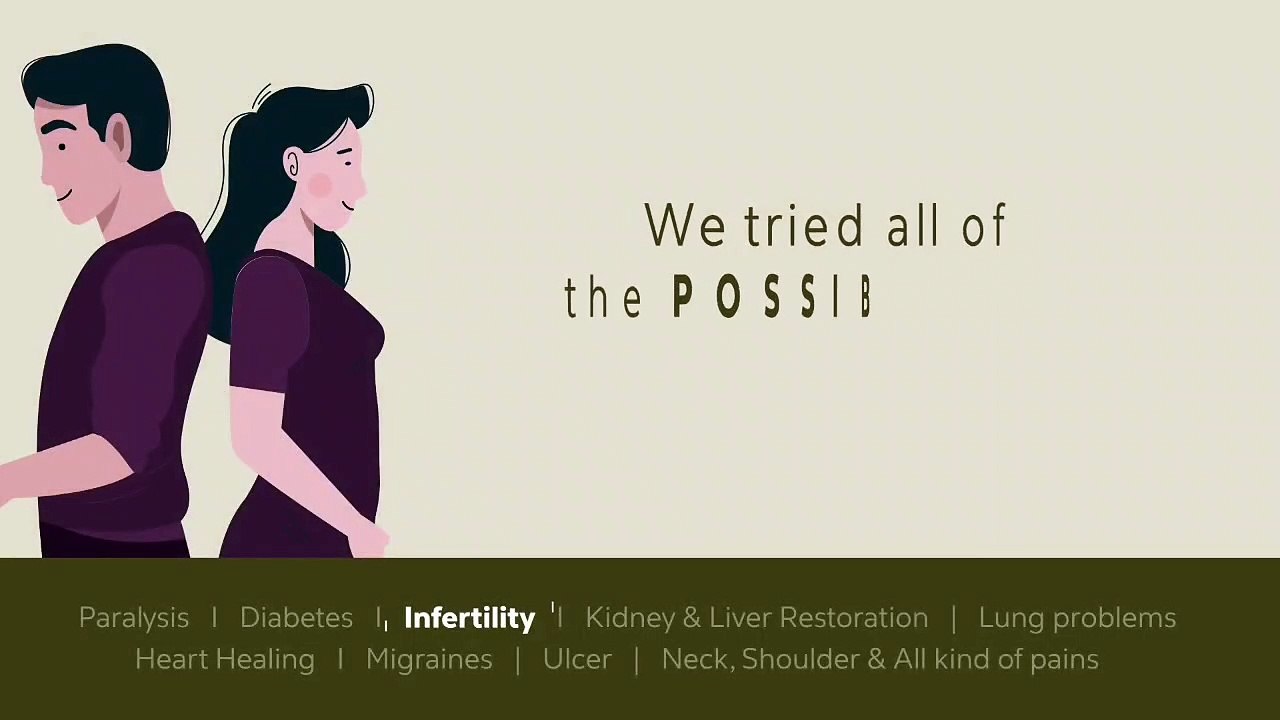 We tried all of the POSSIB

Paralysis | Diabetes | Infertility | Kidney & Liver Restoration | Lung problems
Heart Healing | Migraines | Ulcer | Neck, Shoulder & All kind of pains